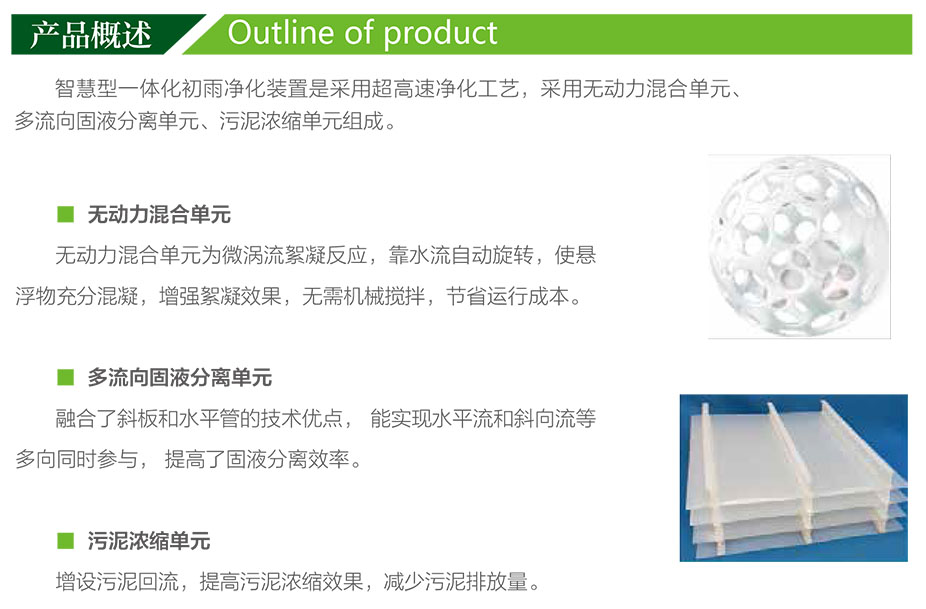 产品概述 Outline of product

智慧型一体化初雨净化装置是采用超高速净化工艺，采用无动力混合单元、多流向固液分离单元、污泥浓缩单元组成。

■ 无动力混合单元

无动力混合单元为微涡流絮凝反应，靠水流自动旋转，使悬浮物充分混凝，增强絮凝效果，无需机械搅拌，节省运行成本。

■ 多流向固液分离单元

融合了斜板和水平管的技术优点， 能实现水平流和斜向流等多向同时参与， 提高了固液分离效率。

■ 污泥浓缩单元

增设污泥回流，提高污泥浓缩效果，减少污泥排放量。